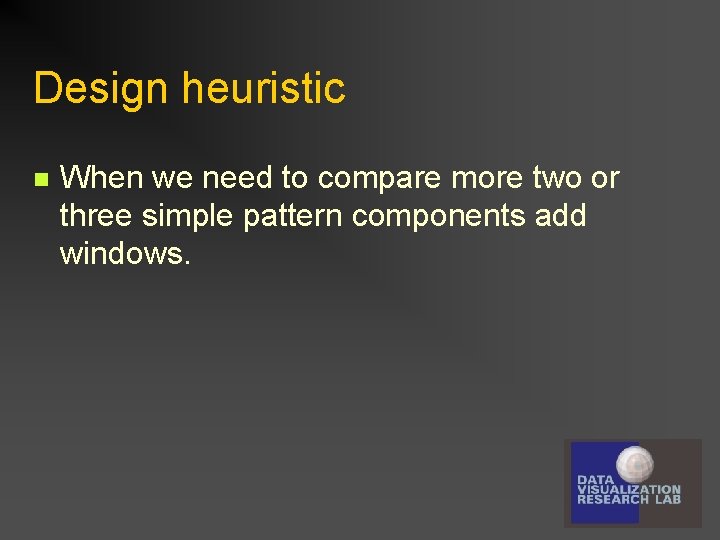 Design heuristic

When we need to compare more two or three simple pattern components add windows.

DATA
VISUALIZATION
RESEARCH LAB